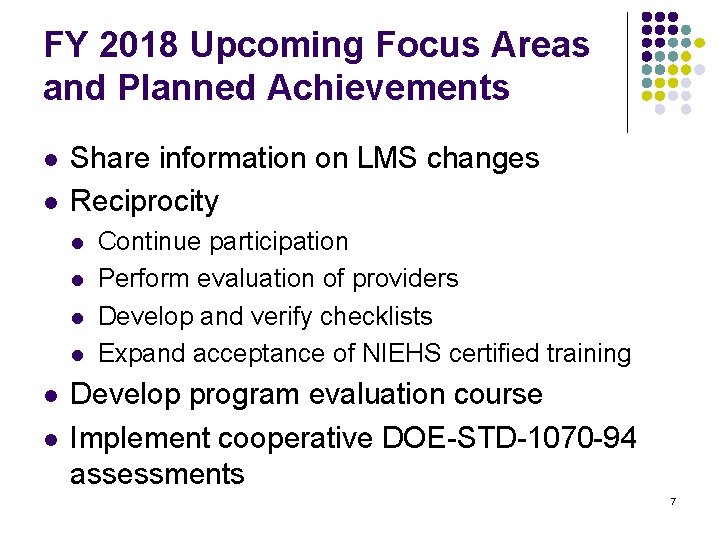 FY 2018 Upcoming Focus Areas and Planned Achievements

- Share information on LMS changes
- Reciprocity
  - Continue participation
  - Perform evaluation of providers
  - Develop and verify checklists
  - Expand acceptance of NIEHS certified training
- Develop program evaluation course
- Implement cooperative DOE-STD-1070-94 assessments

7